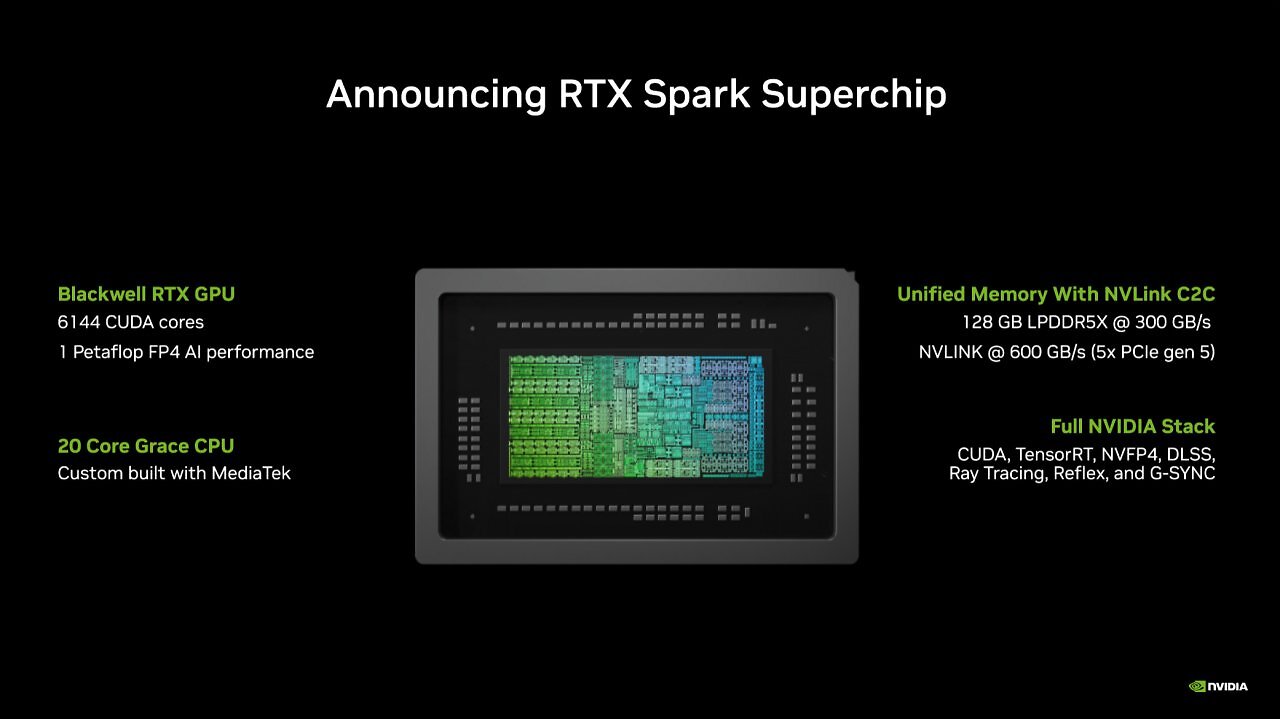 Announcing RTX Spark Superchip

Blackwell RTX GPU
6144 CUDA cores
1 Petaflop FP4 AI performance

20 Core Grace CPU
Custom built with MediaTek

Unified Memory With NVLink C2C
128 GB LPDDR5X @ 300 GB/s
NVLINK @ 600 GB/s (5x PCIe gen 5)

Full NVIDIA Stack
CUDA, TensorRT, NVFP4, DLSS, Ray Tracing, Reflex, and G-SYNC

NVIDIA